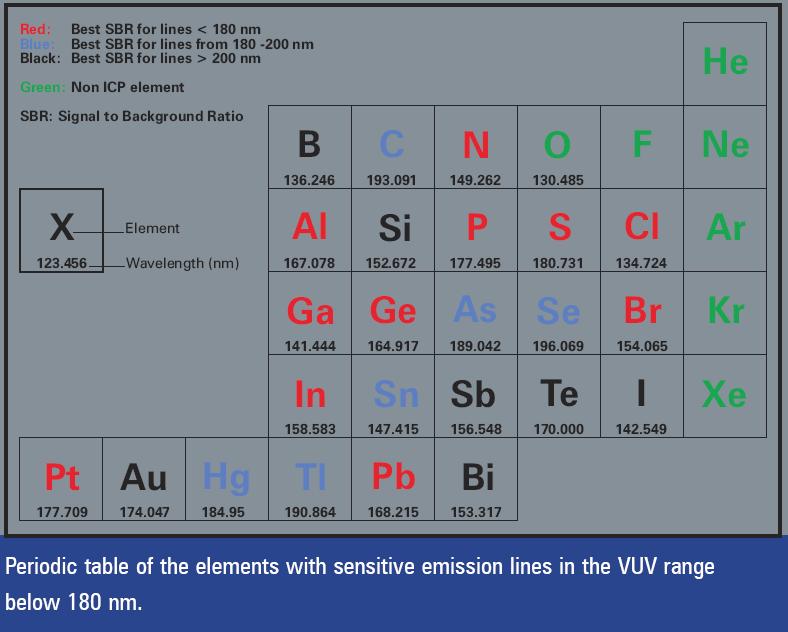 Red: Best SBR for lines < 180 nm
Blue: Best SBR for lines from 180 -200 nm
Black: Best SBR for lines > 200 nm

Green: Non ICP element

SBR: Signal to Background Ratio

X
123.456
Element
Wavelength (nm)

| | | | | | | | | He |
|---|---|---|---|---|---|---|---|---|
| | | | B 136.246 | C 193.091 | N 149.262 | O 130.485 | F | Ne |
| | | | Al 167.078 | Si 152.672 | P 177.495 | S 180.731 | Cl 134.724 | Ar |
| | | | Ga 141.444 | Ge 164.917 | As 189.042 | Se 196.069 | Br 154.065 | Kr |
| | | | In 158.583 | Sn 147.415 | Sb 156.548 | Te 170.000 | I 142.549 | Xe |
| Pt 177.709 | Au 174.047 | Hg 184.95 | Tl 190.864 | Pb 168.215 | Bi 153.317 | | | |

Periodic table of the elements with sensitive emission lines in the VUV range below 180 nm.